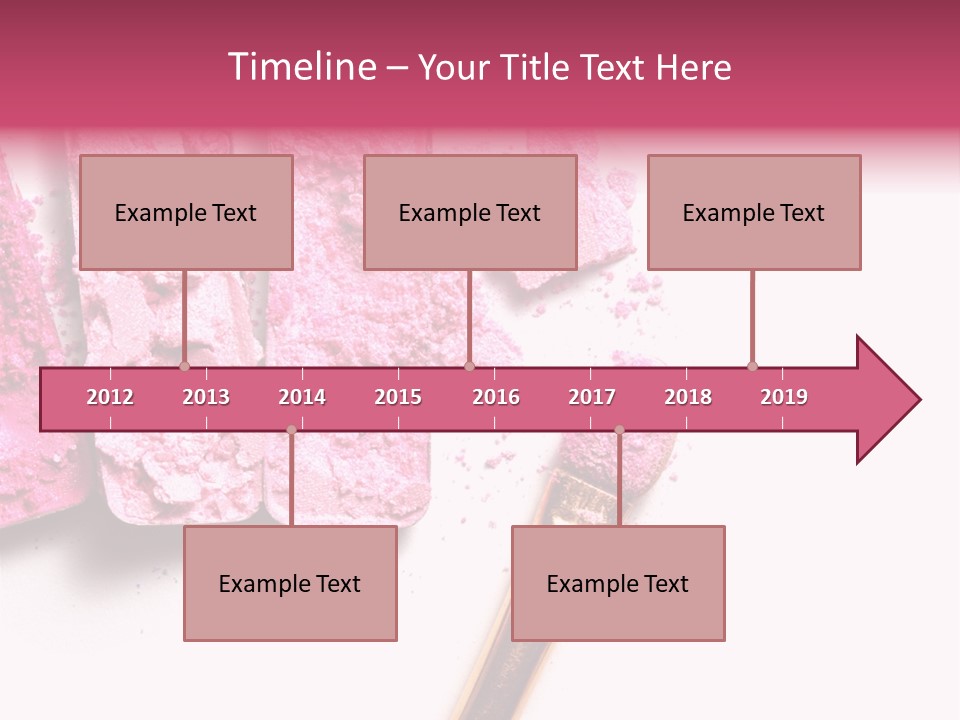 Timeline – Your Title Text Here

Example Text

Example Text

Example Text

2012 2013 2014 2015 2016 2017 2018 2019

Example Text

Example Text